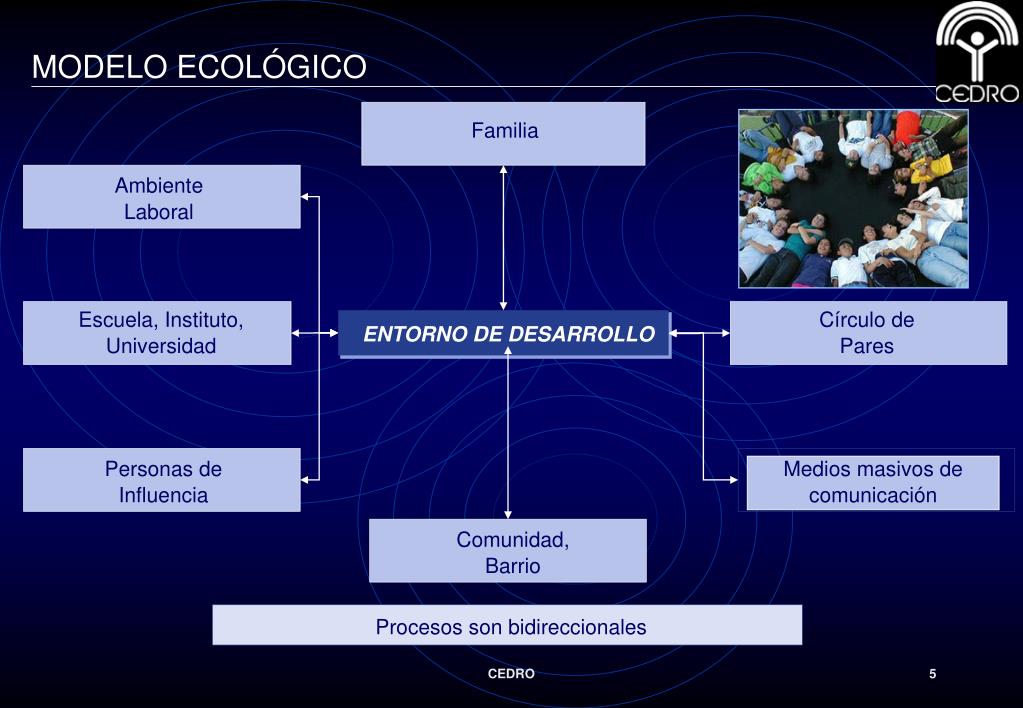 MODELO ECOLÓGICO

CEDRO

Familia

Ambiente Laboral

Escuela, Instituto, Universidad

ENTORNO DE DESARROLLO

Círculo de Pares

Personas de Influencia

Medios masivos de comunicación

Comunidad, Barrio

Procesos son bidireccionales

CEDRO

5